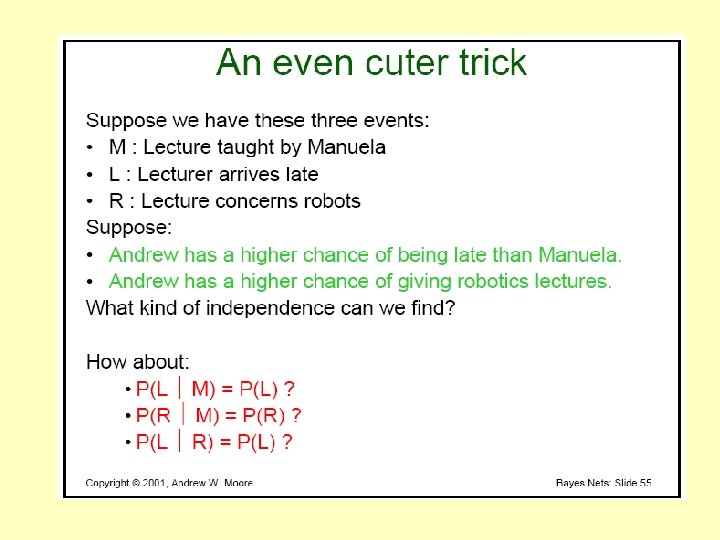 An even cuter trick

Suppose we have these three events:
• M : Lecture taught by Manuela
• L : Lecturer arrives late
• R : Lecture concerns robots
Suppose:
• Andrew has a higher chance of being late than Manuela.
• Andrew has a higher chance of giving robotics lectures.
What kind of independence can we find?

How about:
• $P(L \mid M) = P(L)$ ?
• $P(R \mid M) = P(R)$ ?
• $P(L \mid R) = P(L)$ ?

Copyright © 2001, Andrew W. Moore

Bayes Nets: Slide 55